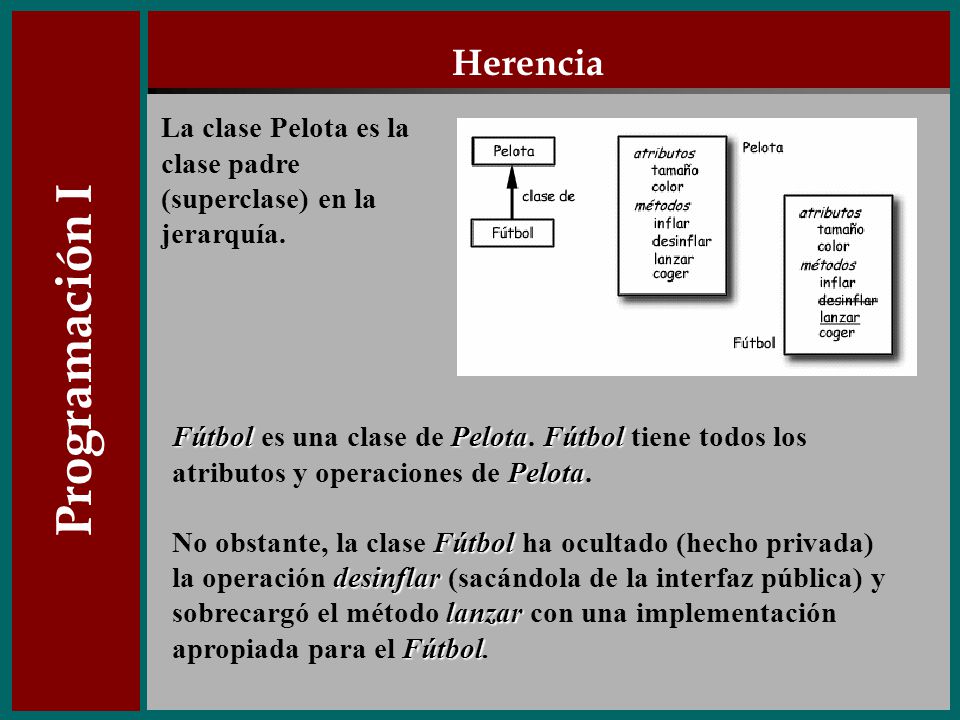 Programación I

Herencia

La clase Pelota es la clase padre (superclase) en la jerarquía.

Pelota
clase de
Fútbol

atributos
tamaño
color
métodos
inflar
desinflar
lanzar
coger

Pelota

atributos
tamaño
color
métodos
inflar
desinflar
lanzar
coger

Fútbol

Fútbol es una clase de Pelota. Fútbol tiene todos los atributos y operaciones de Pelota.

No obstante, la clase Fútbol ha ocultado (hecho privada) la operación desinflar (sacándola de la interfaz pública) y sobrecargó el método lanzar con una implementación apropiada para el Fútbol.